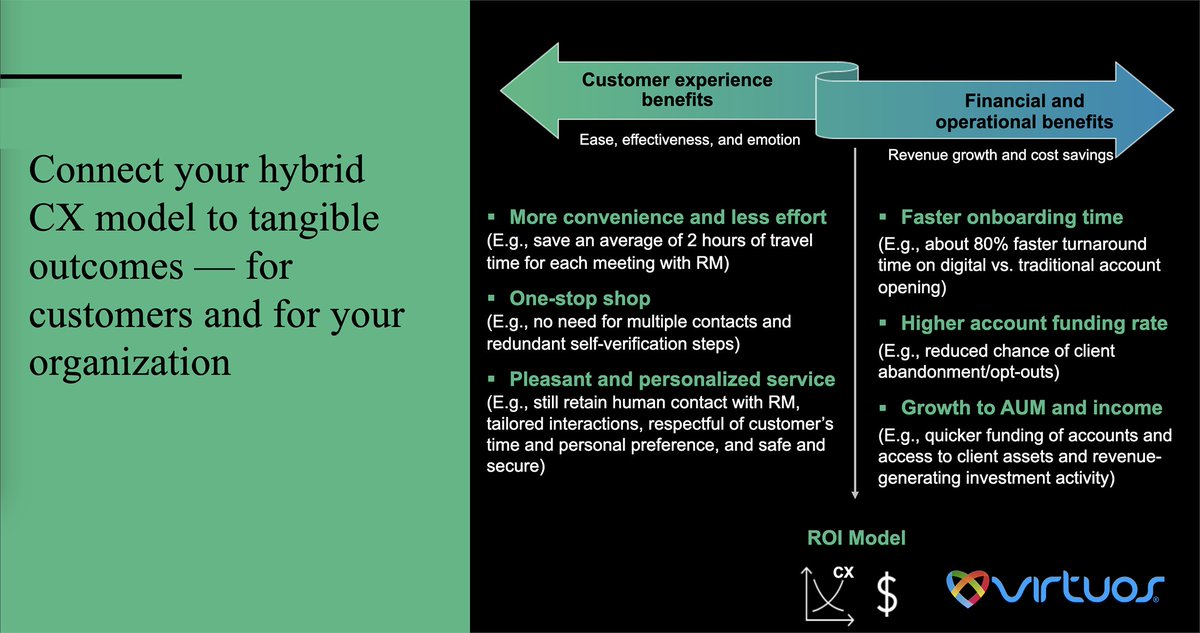 Connect your hybrid CX model to tangible outcomes — for customers and for your organization

Customer experience benefits

Ease, effectiveness, and emotion

Financial and operational benefits

Revenue growth and cost savings

▪ More convenience and less effort
(E.g., save an average of 2 hours of travel time for each meeting with RM)

▪ One-stop shop
(E.g., no need for multiple contacts and redundant self-verification steps)

▪ Pleasant and personalized service
(E.g., still retain human contact with RM, tailored interactions, respectful of customer's time and personal preference, and safe and secure)

▪ Faster onboarding time
(E.g., about 80% faster turnaround time on digital vs. traditional account opening)

▪ Higher account funding rate
(E.g., reduced chance of client abandonment/opt-outs)

▪ Growth to AUM and income
(E.g., quicker funding of accounts and access to client assets and revenue-generating investment activity)

ROI Model

CX

$

virtuos